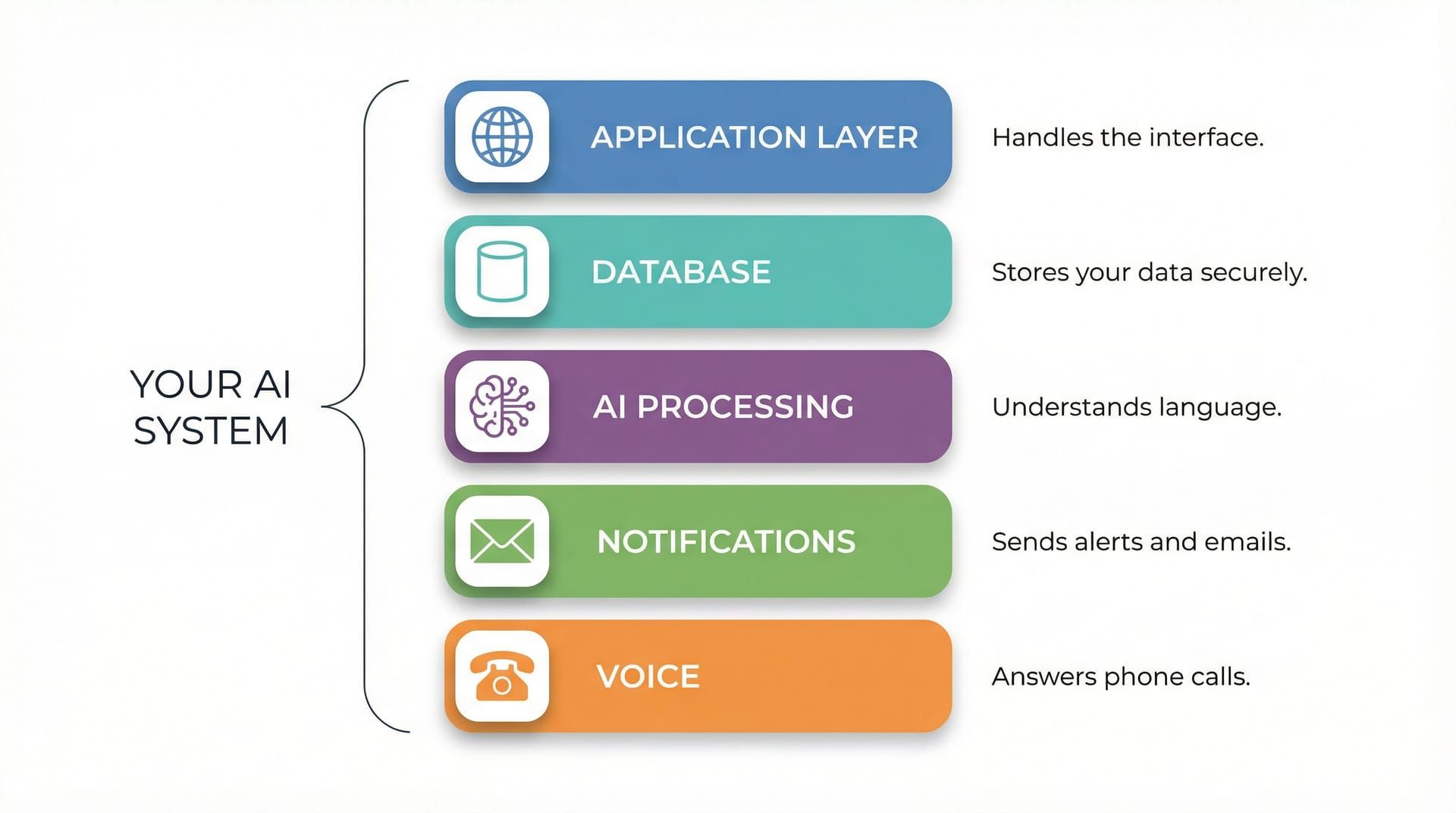 YOUR AI SYSTEM

APPLICATION LAYER

Handles the interface.

DATABASE

Stores your data securely.

AI PROCESSING

Understands language.

NOTIFICATIONS

Sends alerts and emails.

VOICE

Answers phone calls.